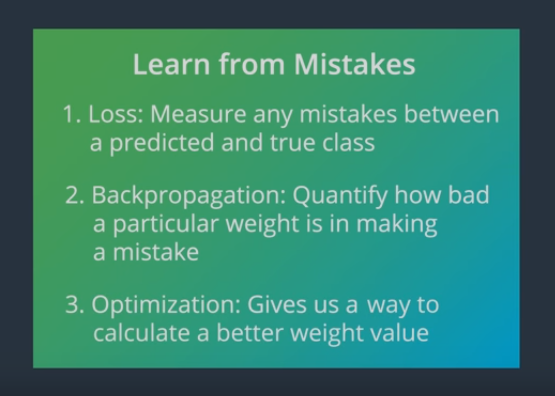 Learn from Mistakes

1. Loss: Measure any mistakes between a predicted and true class

2. Backpropagation: Quantify how bad a particular weight is in making a mistake

3. Optimization: Gives us a way to calculate a better weight value